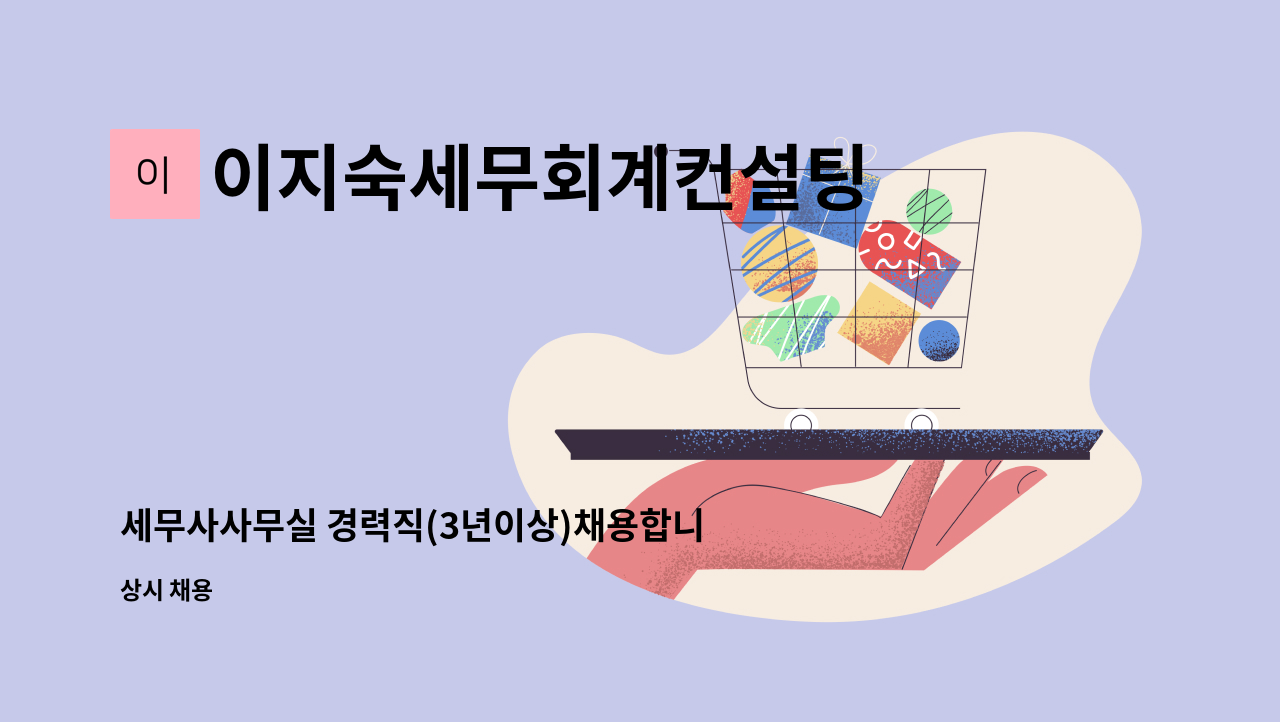 이

이지숙세무회계컨설팅

세무사사무실 경력직(3년이상)채용합니

상시 채용